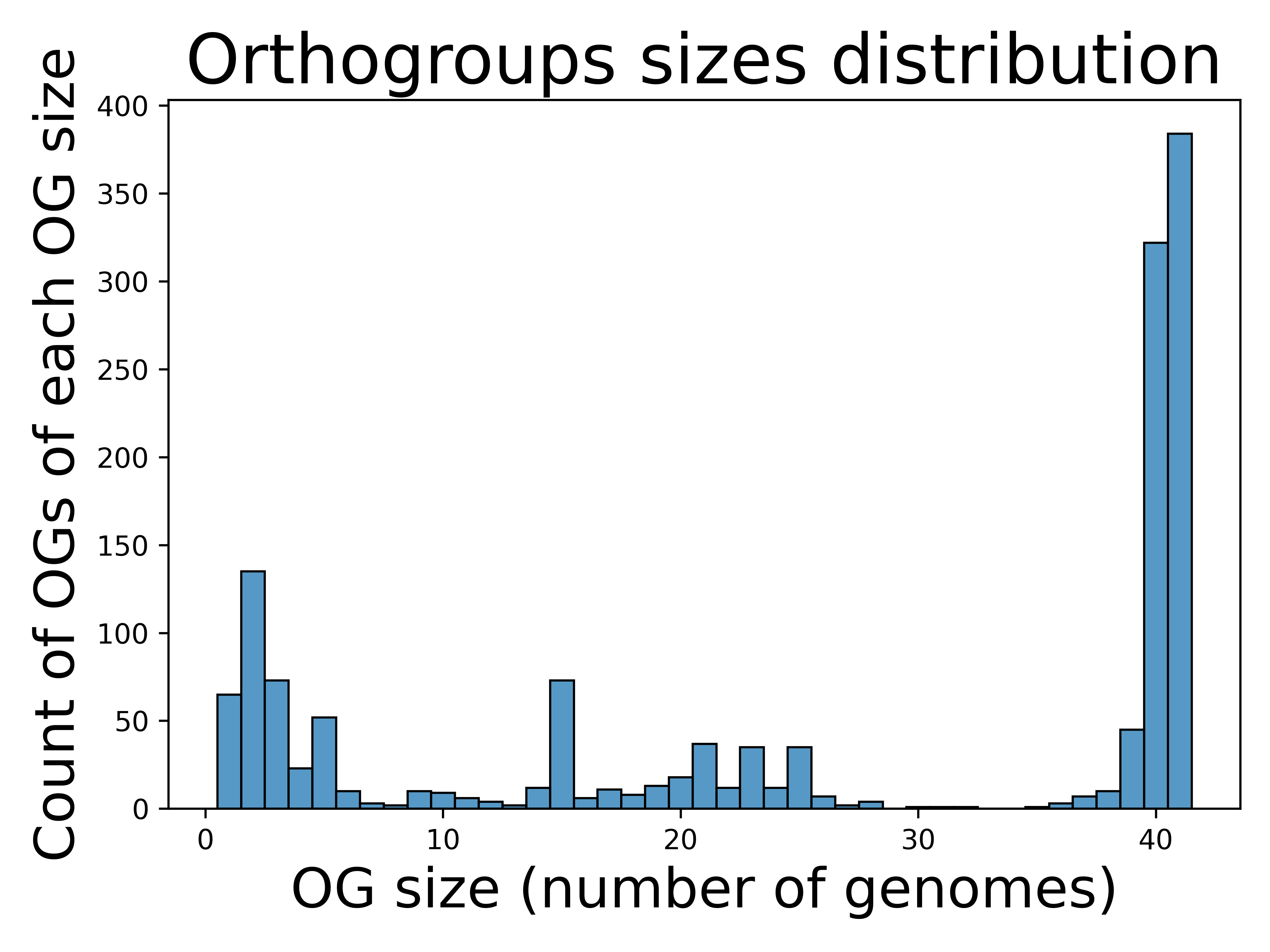 Orthogroups sizes distribution

Count of OGs of each OG size

400
350
300
250
200
150
100
50
0

0
10
20
30
40

OG size (number of genomes)